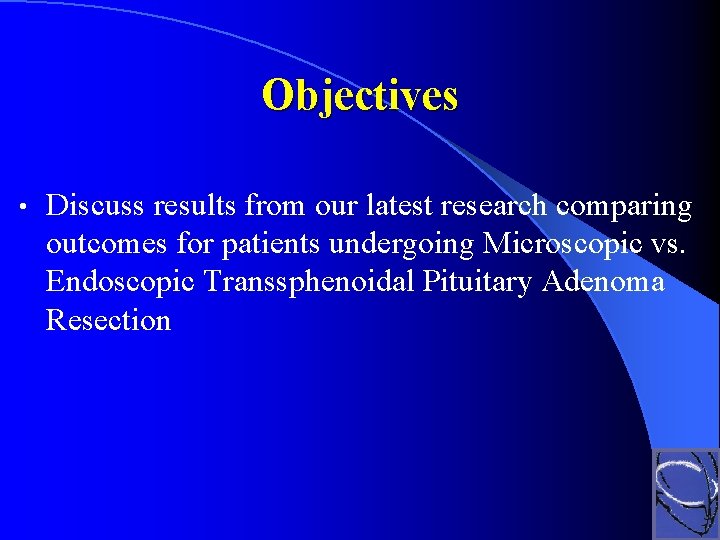 Objectives

• Discuss results from our latest research comparing outcomes for patients undergoing Microscopic vs. Endoscopic Transsphenoidal Pituitary Adenoma Resection